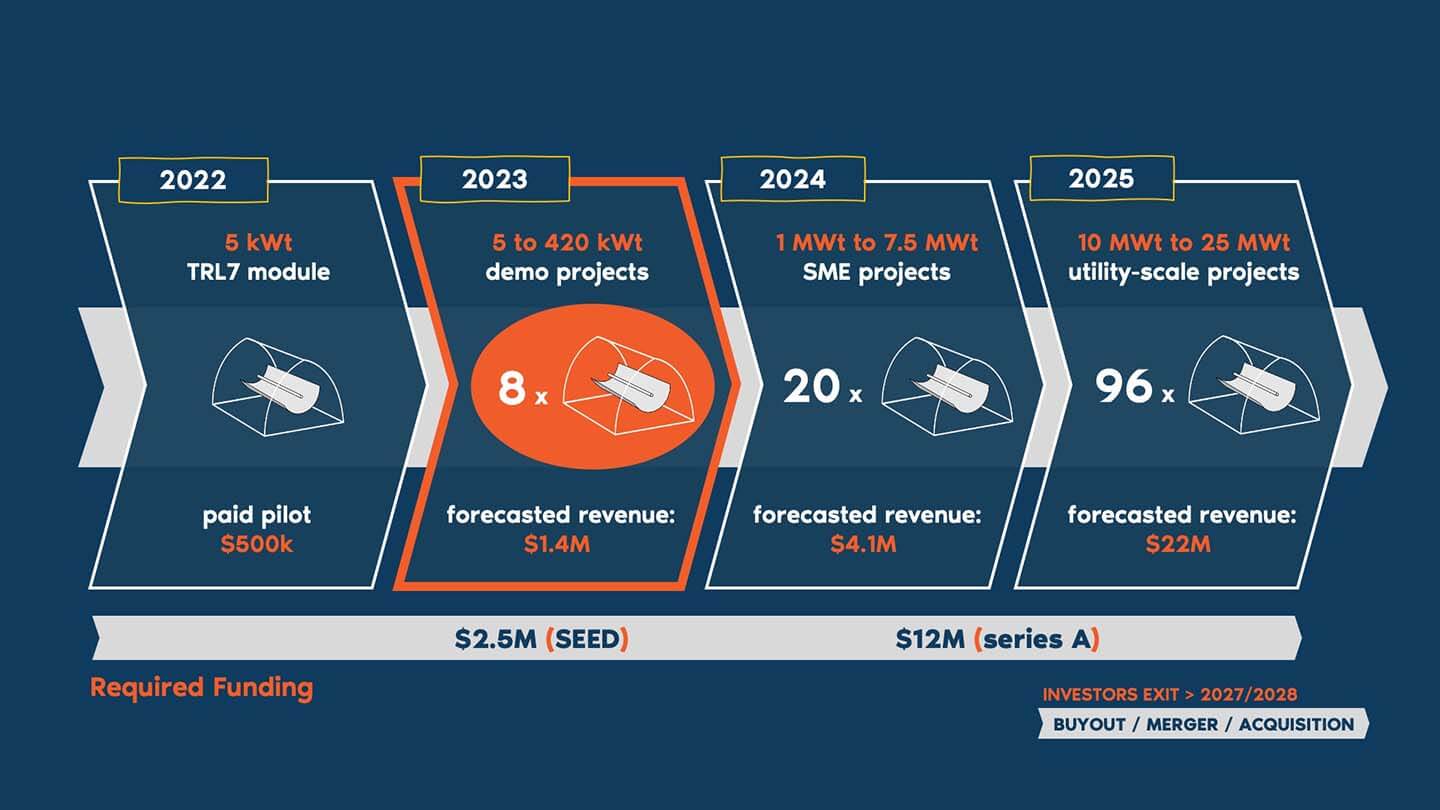 2022

5 kWt
TRL7 module

paid pilot
$500k

2023

5 to 420 kWt
demo projects

8 x

forecasted revenue:
$1.4M

2024

1 MWt to 7.5 MWt
SME projects

20 x

forecasted revenue:
$4.1M

2025

10 MWt to 25 MWt
utility-scale projects

96 x

forecasted revenue:
$22M

$2.5M (SEED)

$12M (series A)

Required Funding

INVESTORS EXIT > 2027/2028

BUYOUT / MERGER / ACQUISITION